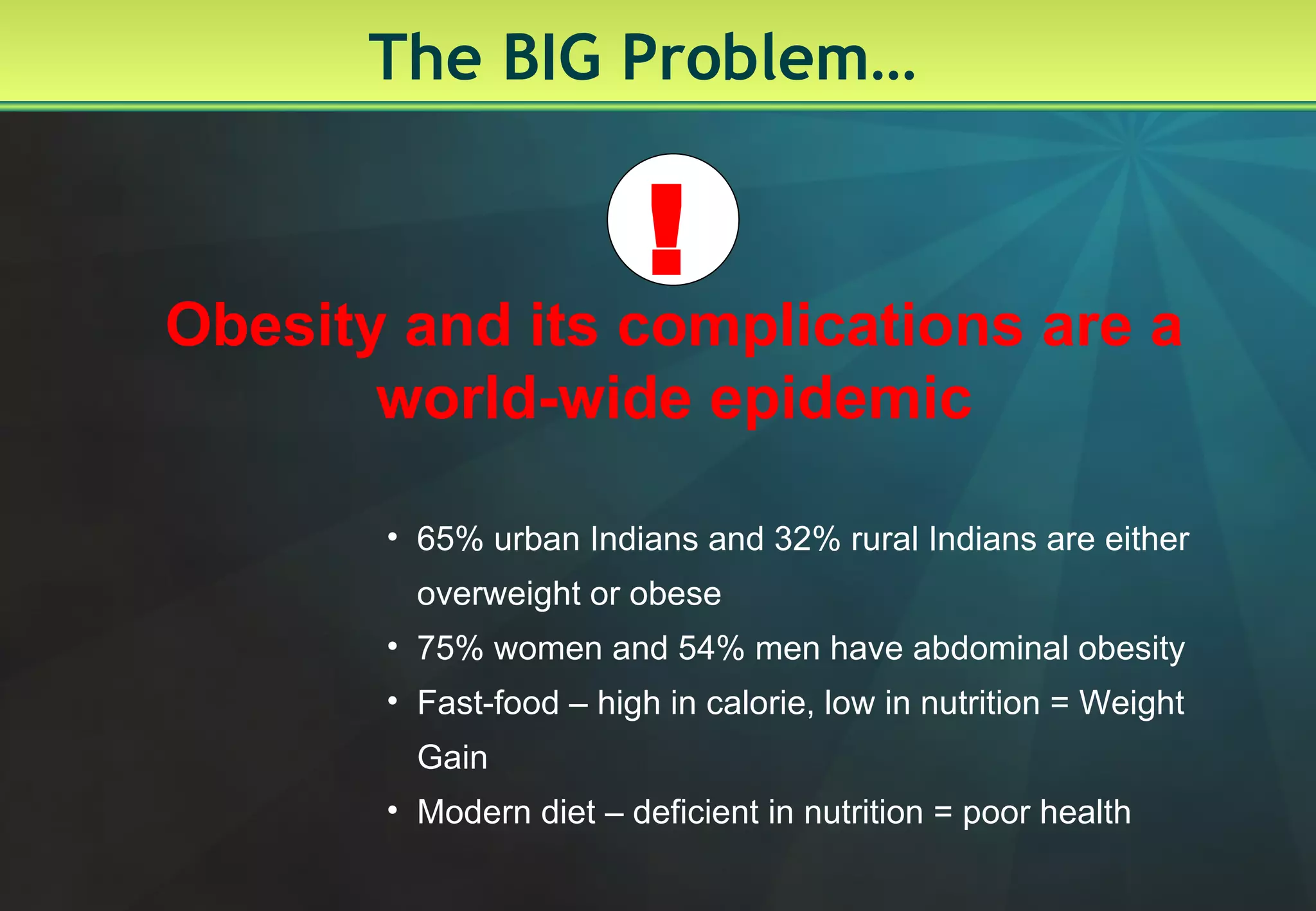 The BIG Problem…

!

Obesity and its complications are a world-wide epidemic

• 65% urban Indians and 32% rural Indians are either overweight or obese
• 75% women and 54% men have abdominal obesity
• Fast-food – high in calorie, low in nutrition = Weight Gain
• Modern diet – deficient in nutrition = poor health